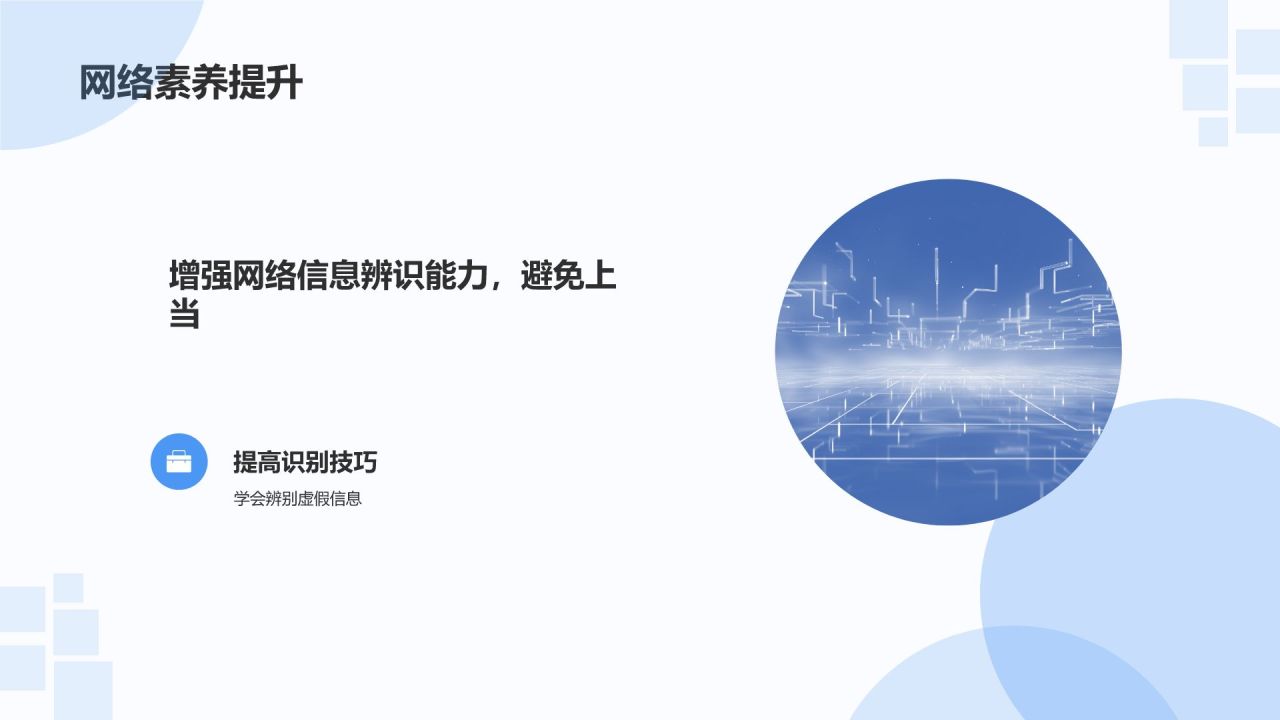 网络素养提升

增强网络信息辨识能力，避免上当

提高识别技巧

学会辨别虚假信息